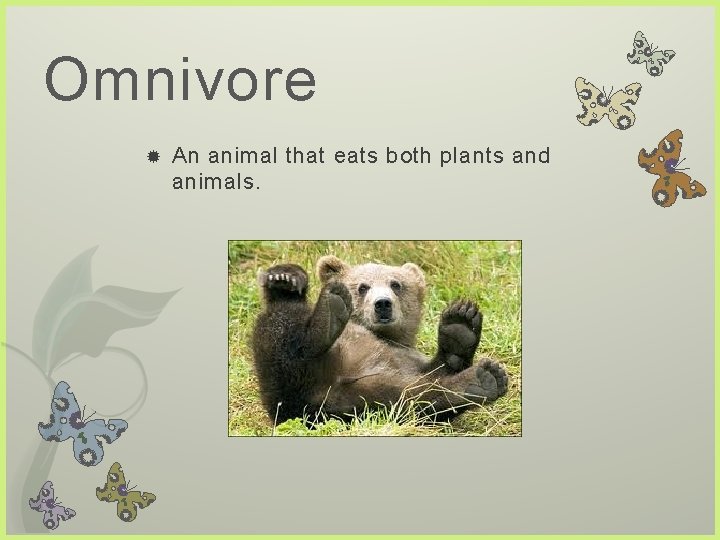 Omnivore

An animal that eats both plants and animals.